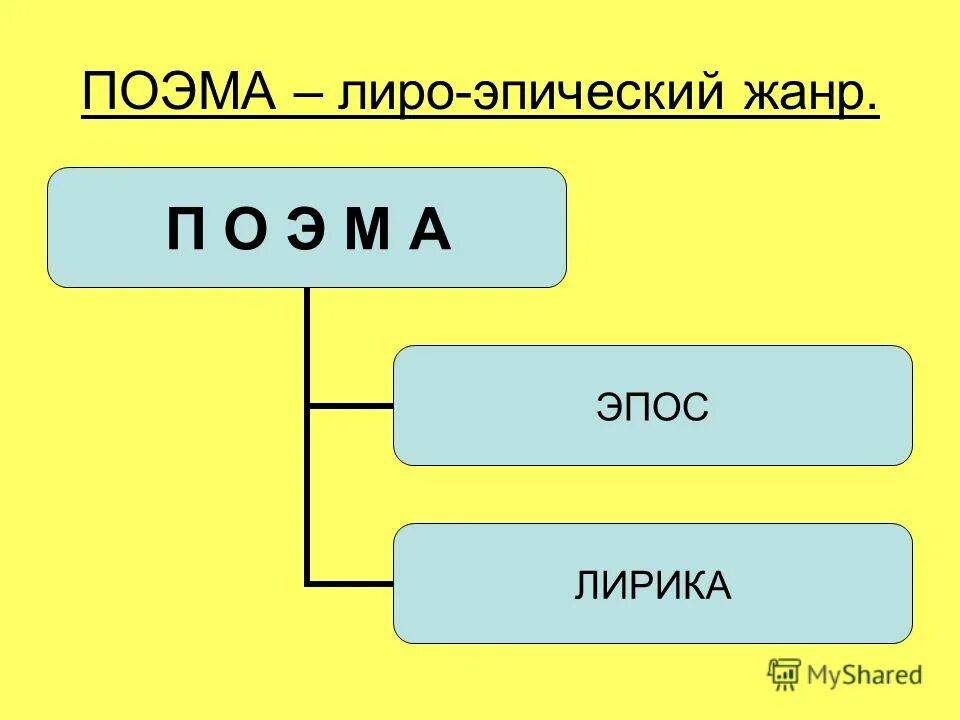 ПОЭМА – лиро-эпический жанр.

П О Э М А

ЭПОС

ЛИРИКА

MyShared